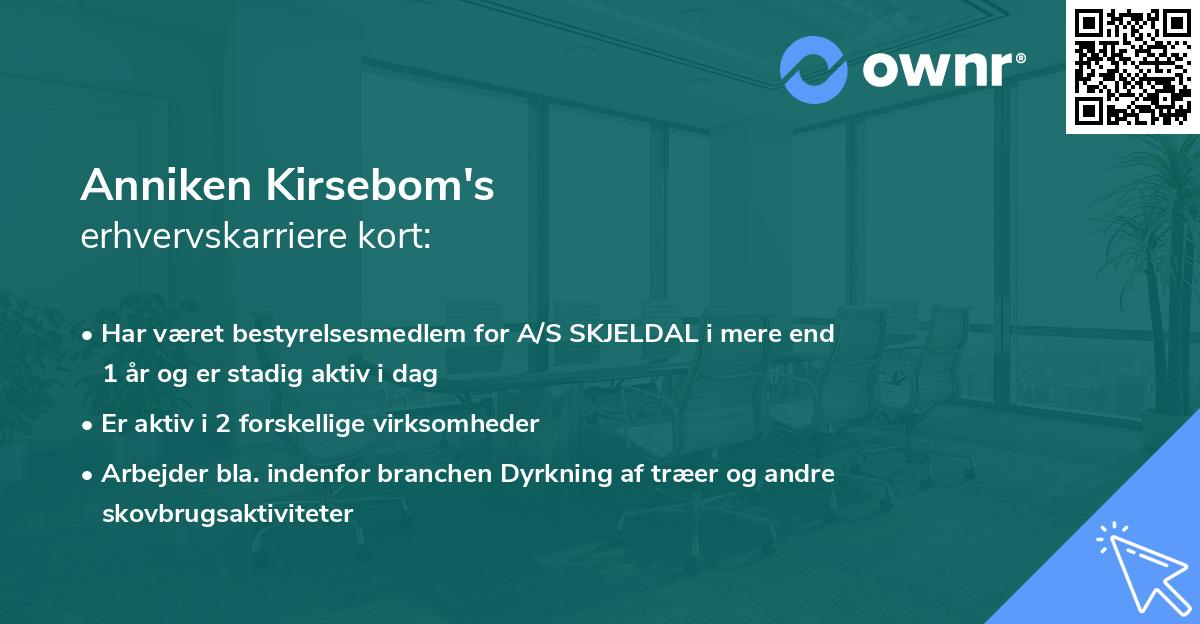 ownr®

Anniken Kirsebom's
erhvervskarriere kort:

• Har været bestyrelsesmedlem for A/S SKJELDAL i mere end 1 år og er stadig aktiv i dag

• Er aktiv i 2 forskellige virksomheder

• Arbejder bla. indenfor branchen Dyrkning af træer og andre skovbrugsaktiviteter